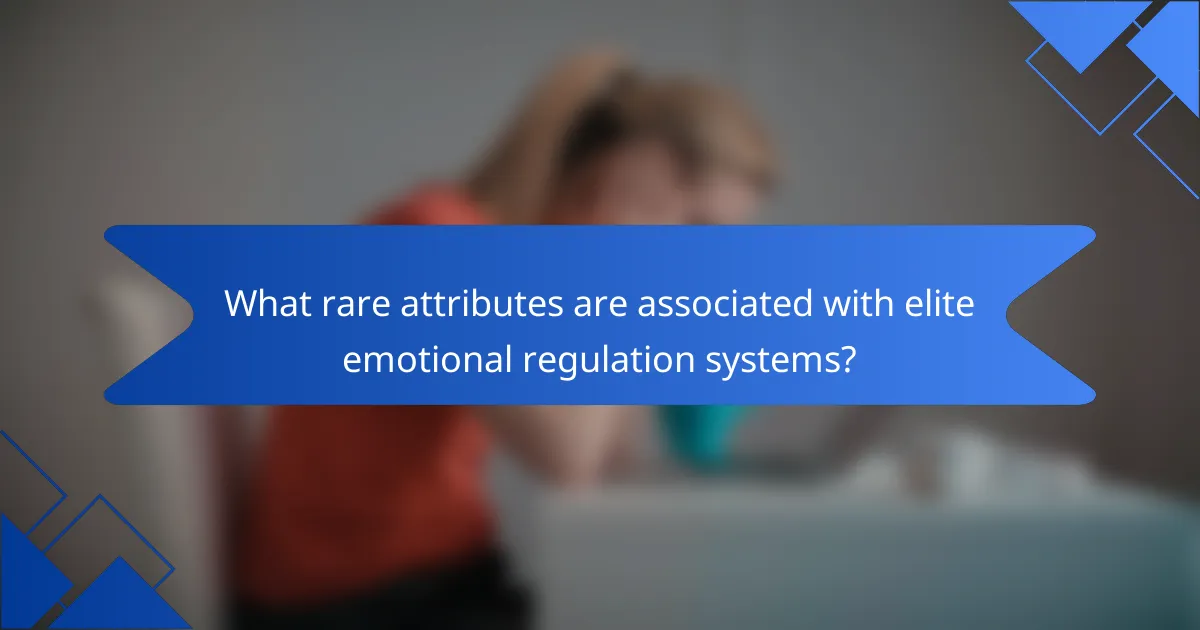 What rare attributes are associated with elite emotional regulation systems?